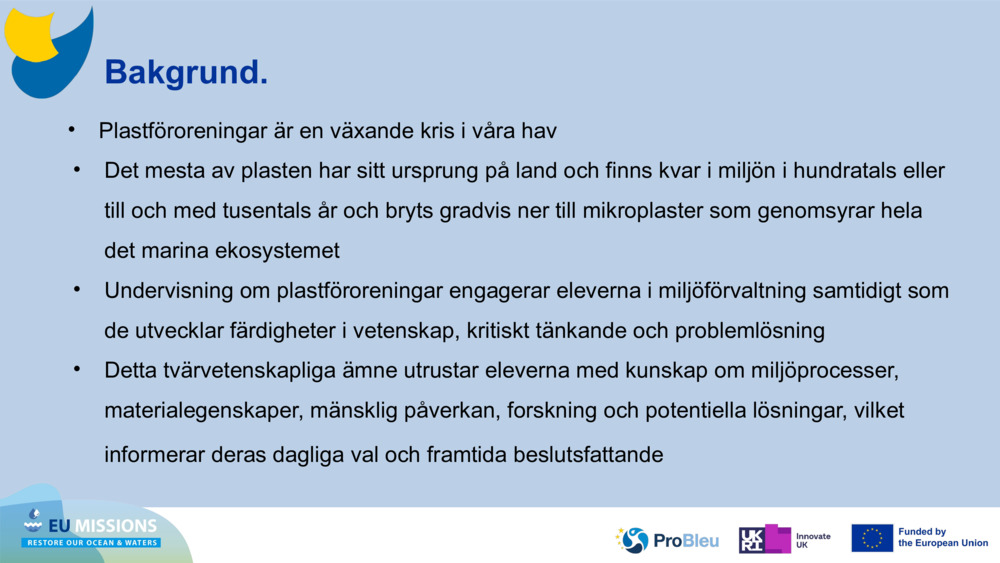 Bakgrund.

• Plastföroreningar är en växande kris i våra hav

• Det mesta av plasten har sitt ursprung på land och finns kvar i miljön i hundratals eller till och med tusentals år och bryts gradvis ner till mikroplaster som genomsyrar hela det marina ekosystemet

• Undervisning om plastföroreningar engagerar eleverna i miljöförvaltning samtidigt som de utvecklar färdigheter i vetenskap, kritiskt tänkande och problemlösning

• Detta tvärvetenskapliga ämne utrustar eleverna med kunskap om miljöprocesser, materialegenskaper, mänsklig påverkan, forskning och potentiella lösningar, vilket informerar deras dagliga val och framtida beslutsfattande

EU MISSIONS
RESTORE OUR OCEAN & WATERS

ProBleu

UKRI Innovate UK

Funded by the European Union